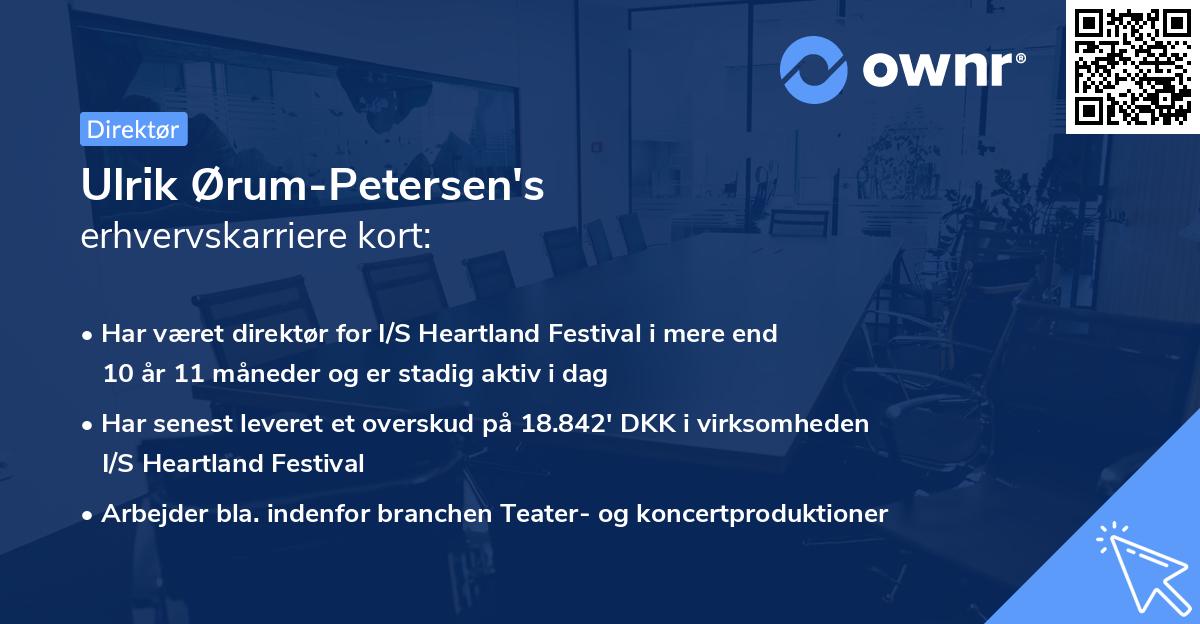 ownr®

Direktør

Ulrik Ørum-Petersen's
erhvervskarriere kort:

• Har været direktør for I/S Heartland Festival i mere end 10 år 11 måneder og er stadig aktiv i dag

• Har senest leveret et overskud på 18.842' DKK i virksomheden I/S Heartland Festival

• Arbejder bla. indenfor branchen Teater- og koncertproduktioner